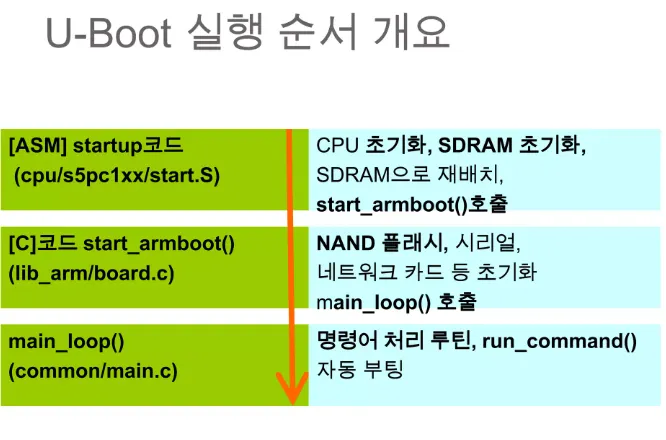 U-Boot 실행 순서 개요

| | |
|---|---|
| [ASM] startup코드 (cpu/s5pc1xx/start.S) | CPU 초기화, SDRAM 초기화, SDRAM으로 재배치, start_armboot()호출 |
| [C]코드 start_armboot() (lib_arm/board.c) | NAND 플래시, 시리얼, 네트워크 카드 등 초기화 main_loop() 호출 |
| main_loop() (common/main.c) | 명령어 처리 루틴, run_command() 자동 부팅 |